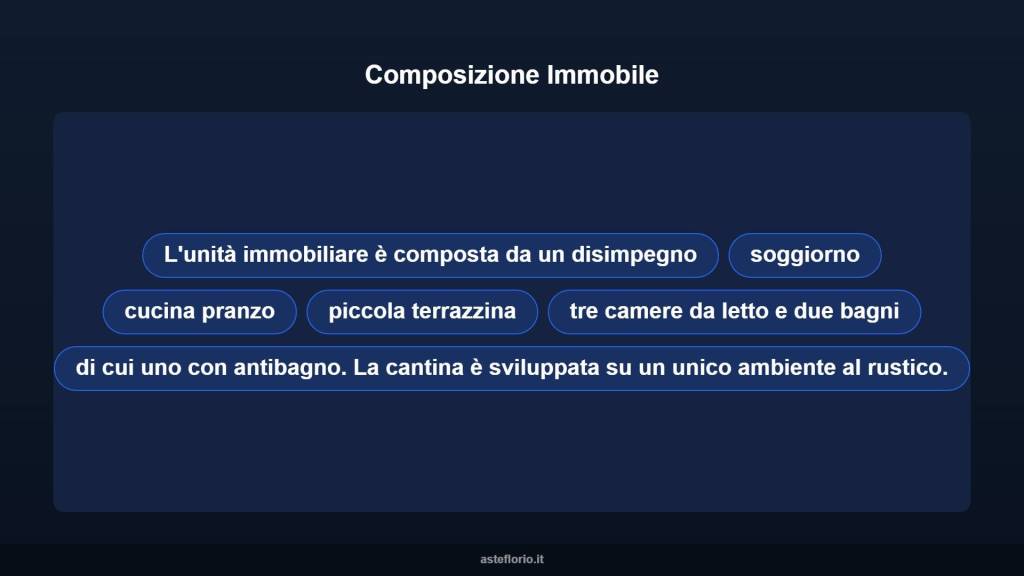 Composizione Immobile

L'unità immobiliare è composta da un disimpegno

soggiorno

cucina pranzo

piccola terrazzina

tre camere da letto e due bagni

di cui uno con antibagno. La cantina è sviluppata su un unico ambiente al rustico.

asteflorio.it